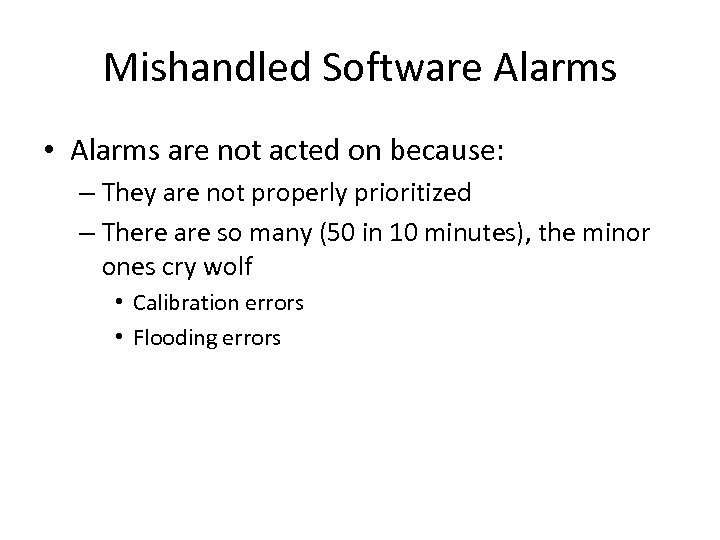 Mishandled Software Alarms

• Alarms are not acted on because:
– They are not properly prioritized
– There are so many (50 in 10 minutes), the minor ones cry wolf
• Calibration errors
• Flooding errors